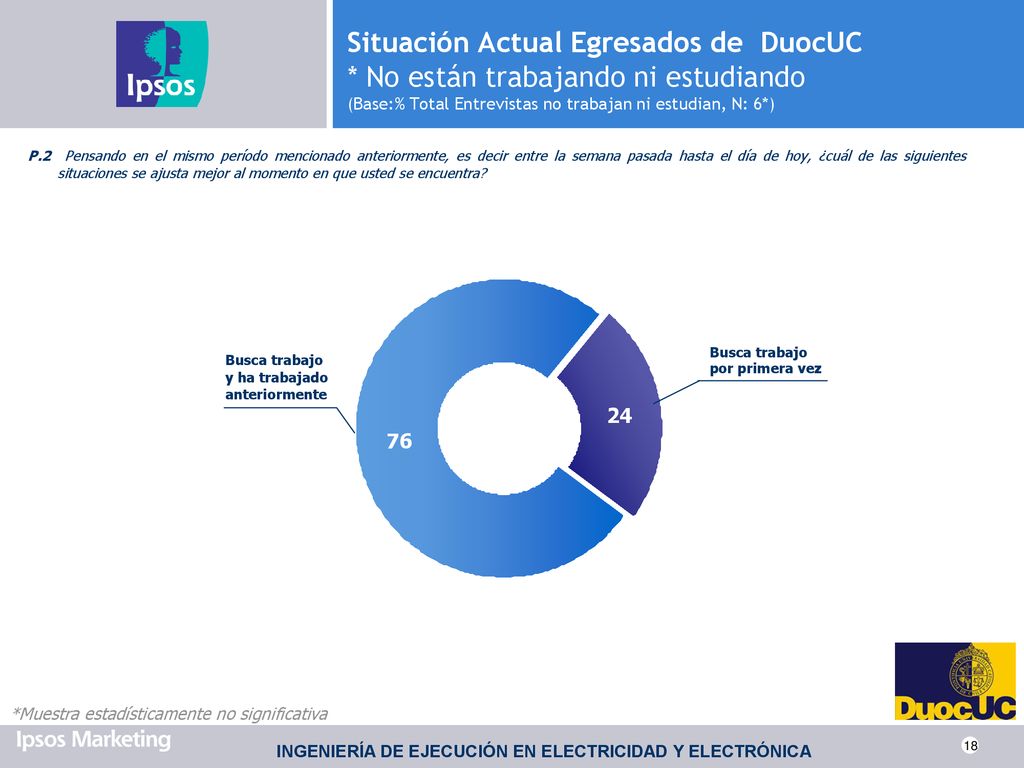 Ipsos

Situación Actual Egresados de DuocUC
* No están trabajando ni estudiando
(Base:% Total Entrevistas no trabajan ni estudian, N: 6*)

P.2 Pensando en el mismo período mencionado anteriormente, es decir entre la semana pasada hasta el día de hoy, ¿cuál de las siguientes situaciones se ajusta mejor al momento en que usted se encuentra?

Busca trabajo y ha trabajado anteriormente

76

Busca trabajo por primera vez

24

*Muestra estadísticamente no significativa

DuocUC

Ipsos Marketing

INGENIERÍA DE EJECUCIÓN EN ELECTRICIDAD Y ELECTRÓNICA

18